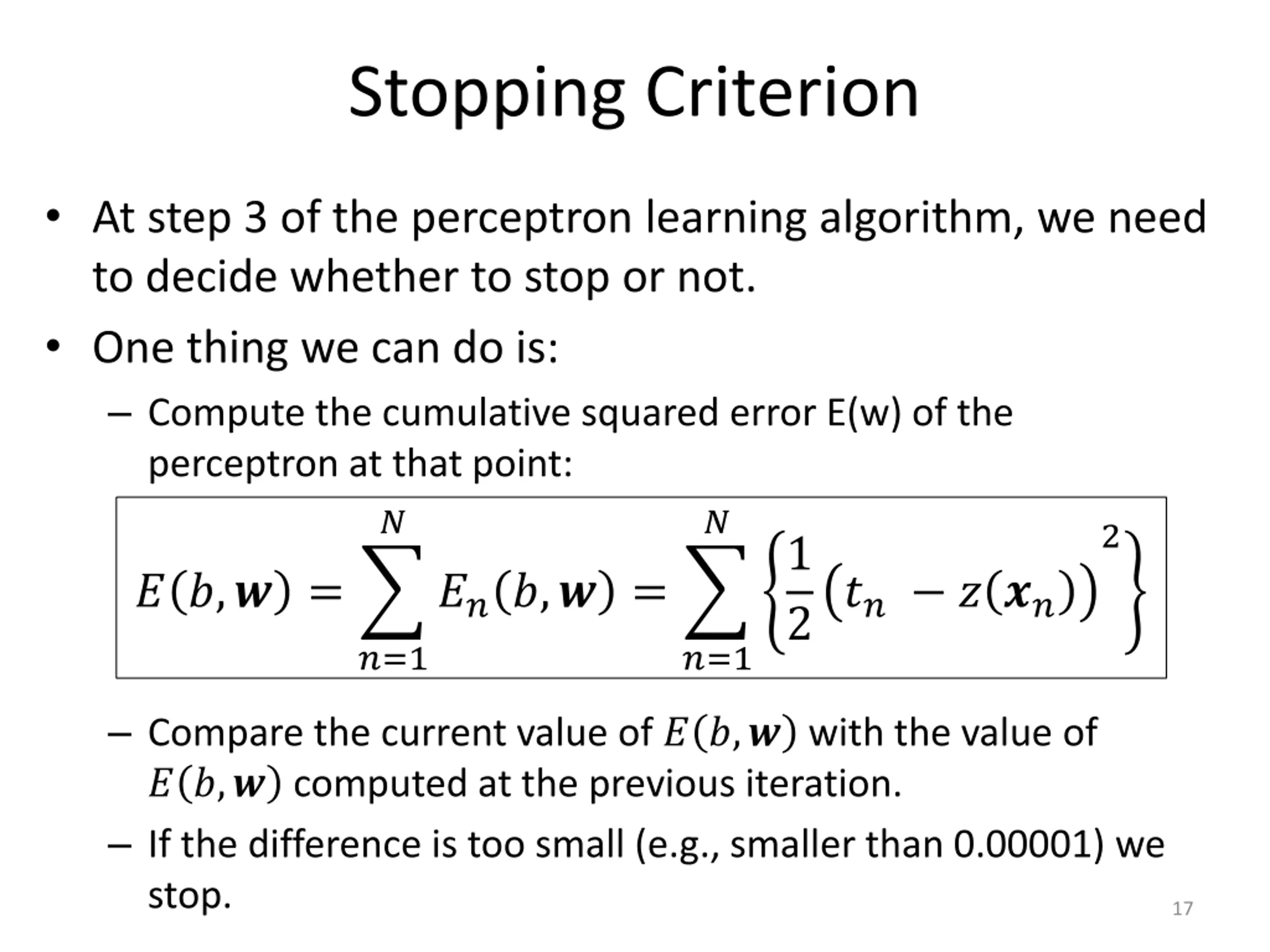 Stopping Criterion

• At step 3 of the perceptron learning algorithm, we need to decide whether to stop or not.

• One thing we can do is:

– Compute the cumulative squared error E(w) of the perceptron at that point:

$E(b, \boldsymbol{w}) = \sum_{n=1}^{N} E_n(b, \boldsymbol{w}) = \sum_{n=1}^{N} \left\{ \frac{1}{2} \left( t_n - z(\boldsymbol{x}_n) \right)^2 \right\}$

– Compare the current value of $E(b, \boldsymbol{w})$ with the value of $E(b, \boldsymbol{w})$ computed at the previous iteration.

– If the difference is too small (e.g., smaller than 0.00001) we stop.

17